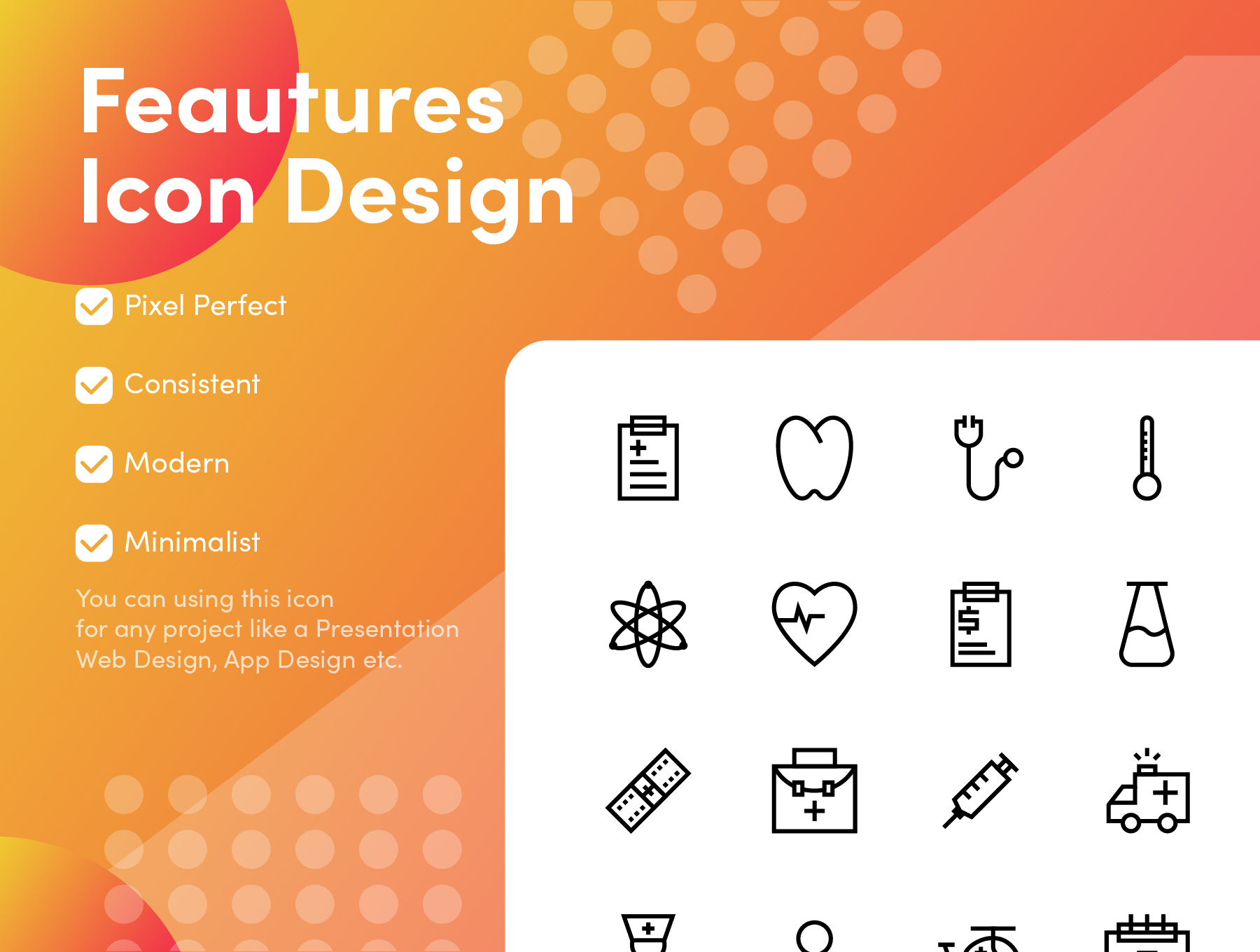 Feautures
Icon Design

Pixel Perfect

Consistent

Modern

Minimalist

You can using this icon
for any project like a Presentation
Web Design, App Design etc.